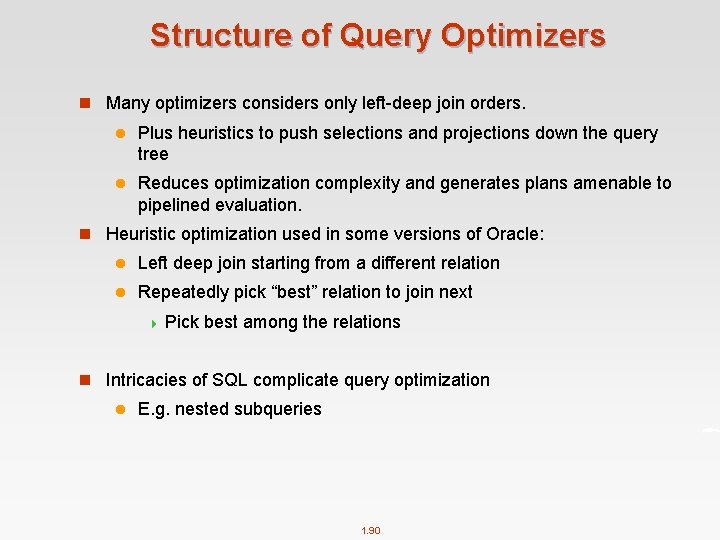 Structure of Query Optimizers

Many optimizers considers only left-deep join orders.

Plus heuristics to push selections and projections down the query tree

Reduces optimization complexity and generates plans amenable to pipelined evaluation.

Heuristic optimization used in some versions of Oracle:

Left deep join starting from a different relation

Repeatedly pick “best” relation to join next

Pick best among the relations

Intricacies of SQL complicate query optimization

E.g. nested subqueries

1.90